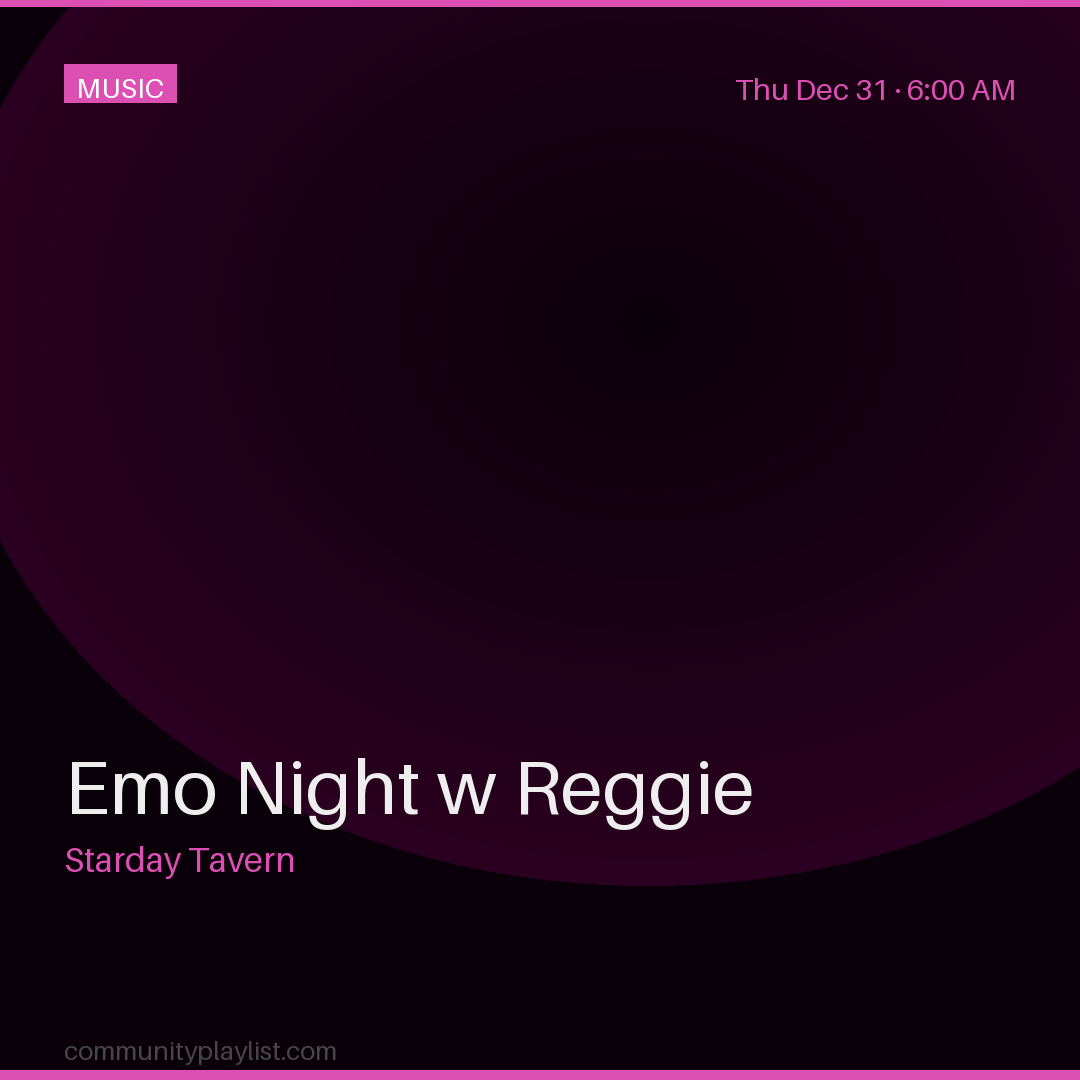 MUSIC

Thu Dec 31 · 6:00 AM

Emo Night w Reggie

Starday Tavern

communityplaylist.com